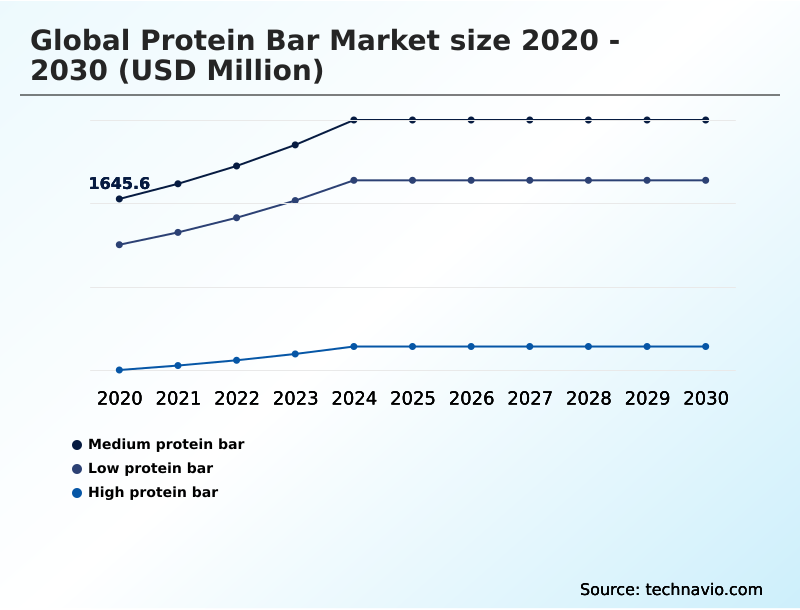 Global Protein Bar Market size 2020 - 2030 (USD Million)

1645.6

2020 2021 2022 2023 2024 2025 2026 2027 2028 2029 2030

Medium protein bar
Low protein bar
High protein bar

Source: technavio.com